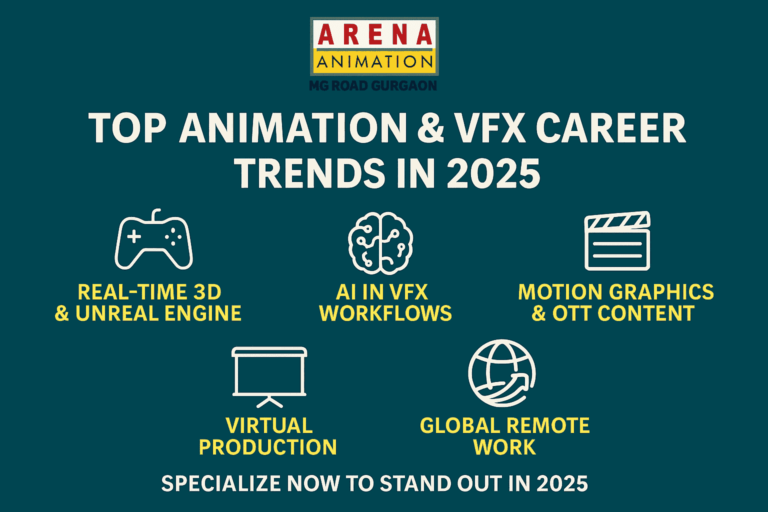 ARENA
ANIMATION
MG ROAD GURGAON

TOP ANIMATION & VFX CAREER TRENDS IN 2025

REAL-TIME 3D & UNREAL ENGINE

AI IN VFX WORKFLOWS

MOTION GRAPHICS & OTT CONTENT

VIRTUAL PRODUCTION

GLOBAL REMOTE WORK

SPECIALIZE NOW TO STAND OUT IN 2025